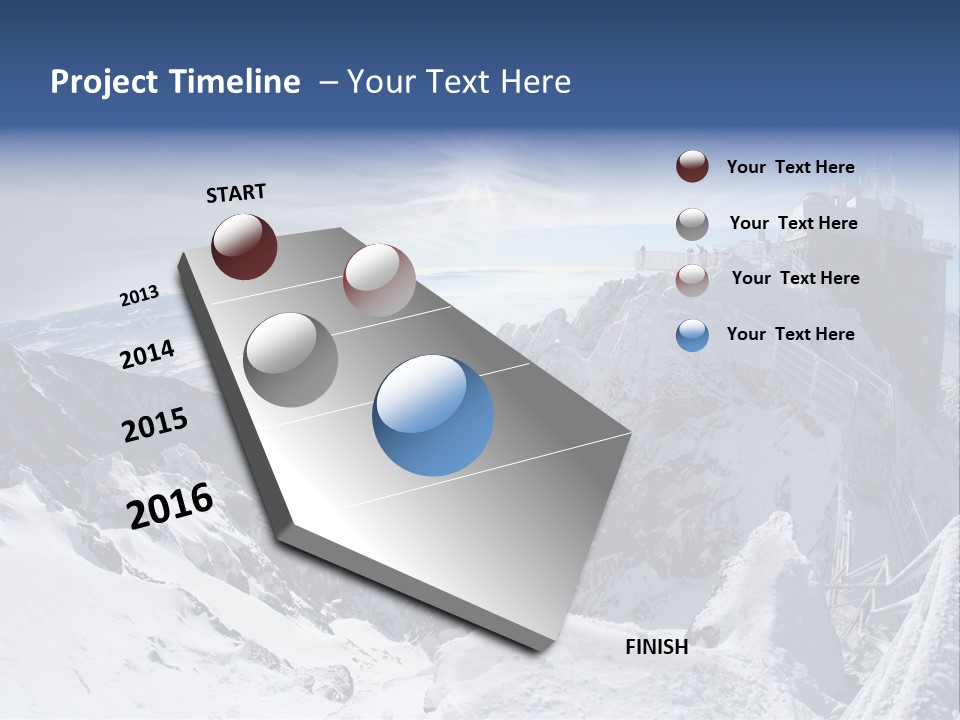 Project Timeline – Your Text Here

START

2013

2014

2015

2016

FINISH

Your Text Here

Your Text Here

Your Text Here

Your Text Here